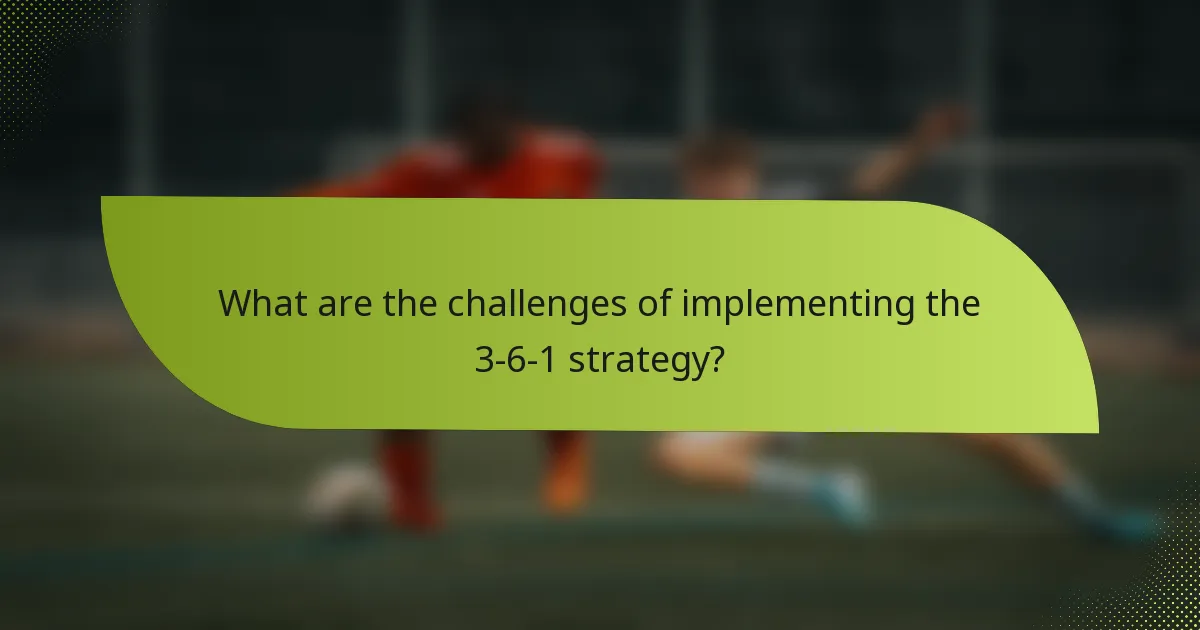 What are the challenges of implementing the 3-6-1 strategy?